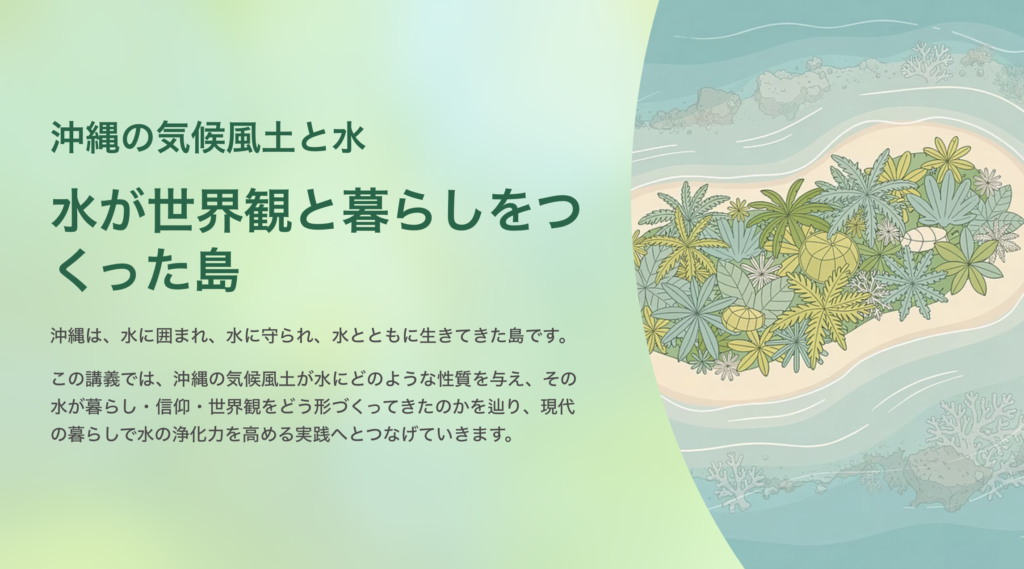 沖縄の気候風土と水

水が世界観と暮らしをつくった島

沖縄は、水に囲まれ、水に守られ、水とともに生きてきた島です。

この講義では、沖縄の気候風土が水にどのような性質を与え、その水が暮らし・信仰・世界観をどう形づくってきたのかを辿り、現代の暮らしで水の浄化力を高める実践へとつなげていきます。